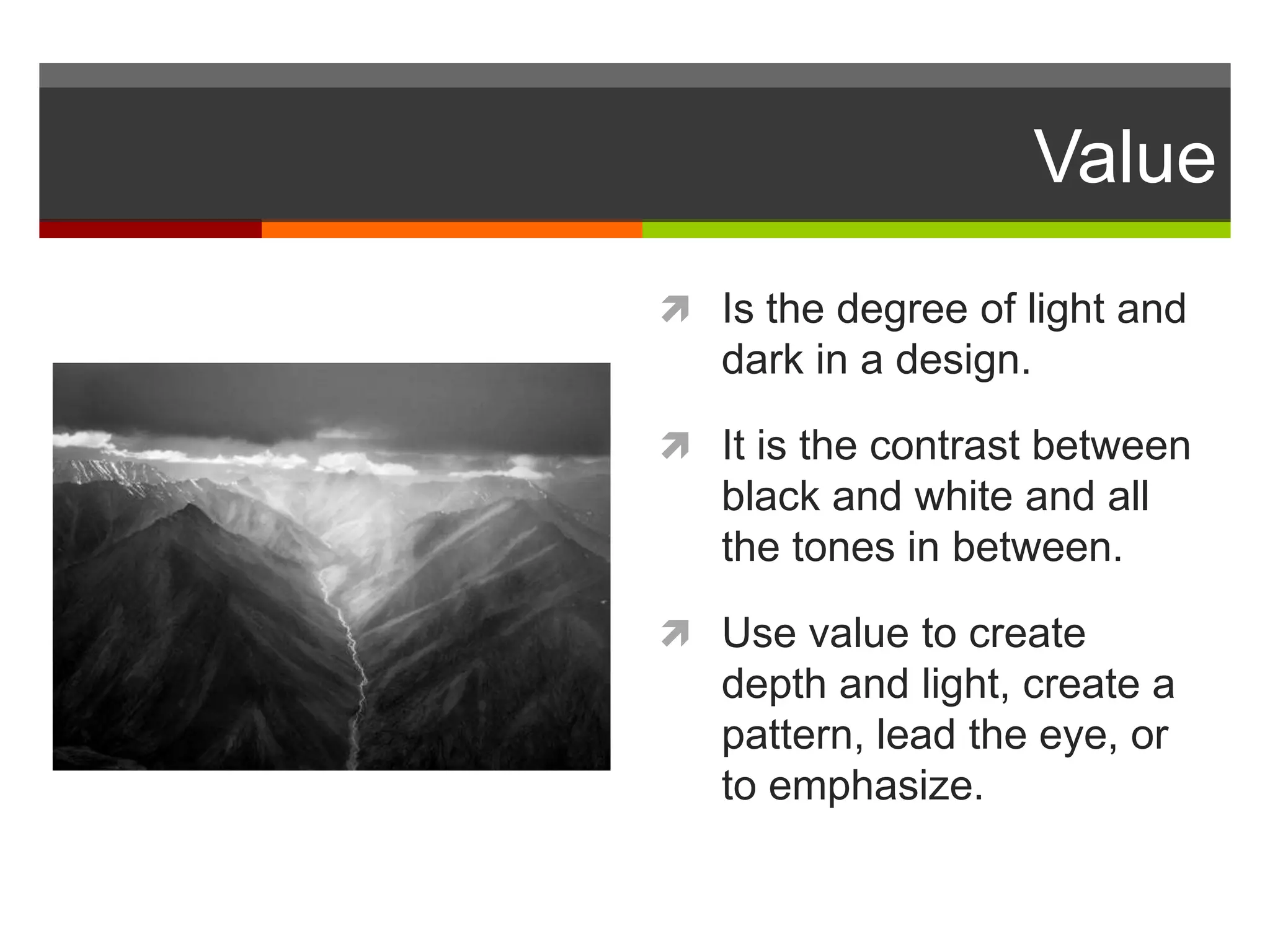 Value

Is the degree of light and dark in a design.

It is the contrast between black and white and all the tones in between.

Use value to create depth and light, create a pattern, lead the eye, or to emphasize.